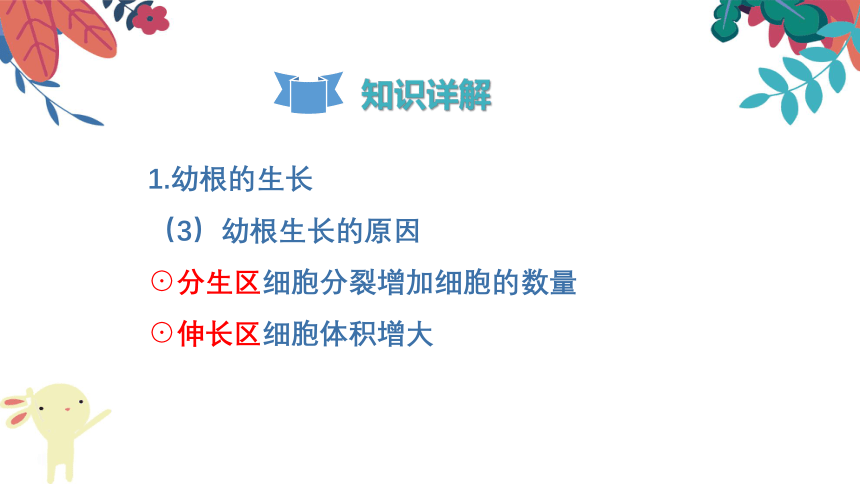 知识详解

1.幼根的生长

（3）幼根生长的原因

⊙分生区细胞分裂增加细胞的数量

⊙伸长区细胞体积增大